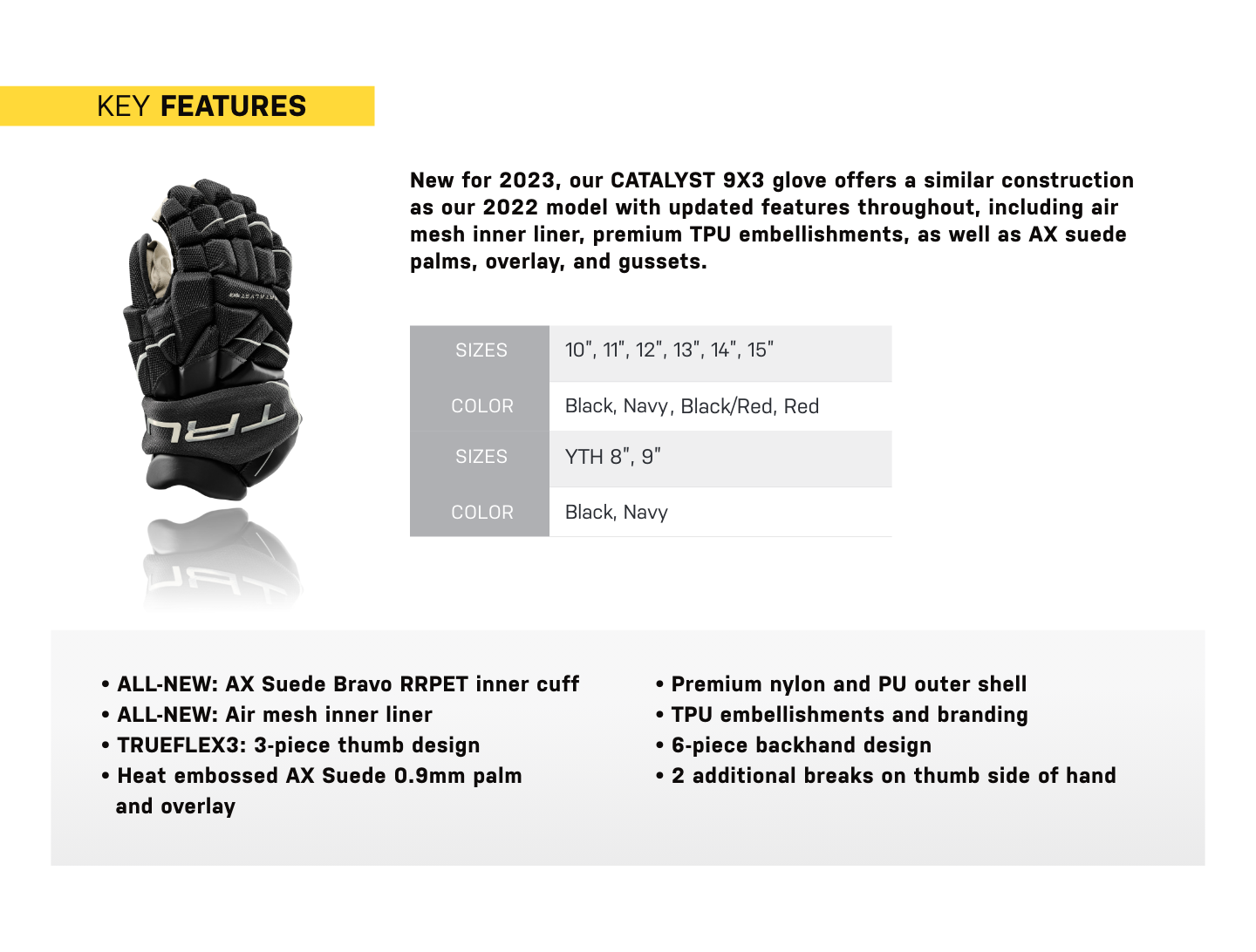 KEY FEATURES

TRUE

New for 2023, our CATALYST 9X3 glove offers a similar construction as our 2022 model with updated features throughout, including air mesh inner liner, premium TPU embellishments, as well as AX suede palms, overlay, and gussets.

| SIZES | 10", 11", 12", 13", 14", 15" |
|---|---|
| COLOR | Black, Navy, Black/Red, Red |
| SIZES | YTH 8", 9" |
| COLOR | Black, Navy |

• ALL-NEW: AX Suede Bravo RRPET inner cuff
• ALL-NEW: Air mesh inner liner
• TRUEFLEX3: 3-piece thumb design
• Heat embossed AX Suede 0.9mm palm and overlay

• Premium nylon and PU outer shell
• TPU embellishments and branding
• 6-piece backhand design
• 2 additional breaks on thumb side of hand